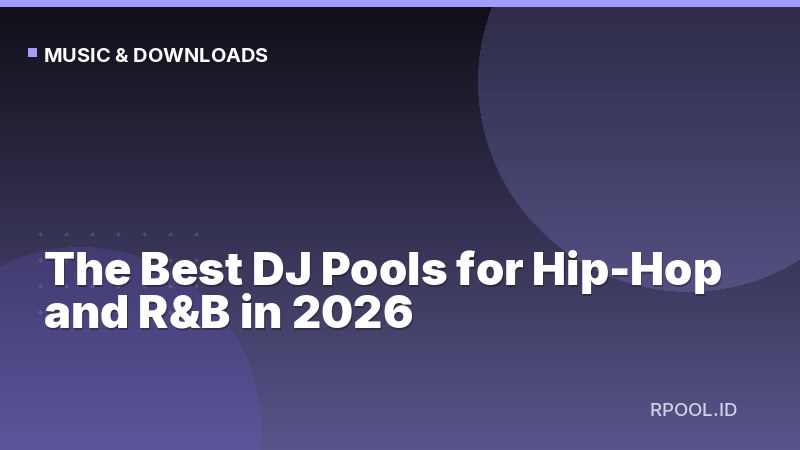 MUSIC & DOWNLOADS

The Best DJ Pools for Hip-Hop and R&B in 2026

RPOOL.ID